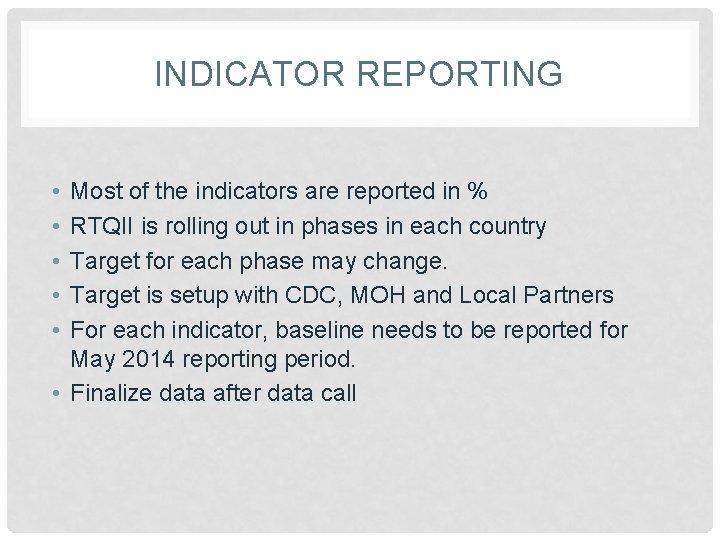 INDICATOR REPORTING

• Most of the indicators are reported in %
• RTQII is rolling out in phases in each country
• Target for each phase may change.
• Target is setup with CDC, MOH and Local Partners
• For each indicator, baseline needs to be reported for May 2014 reporting period.
• Finalize data after data call